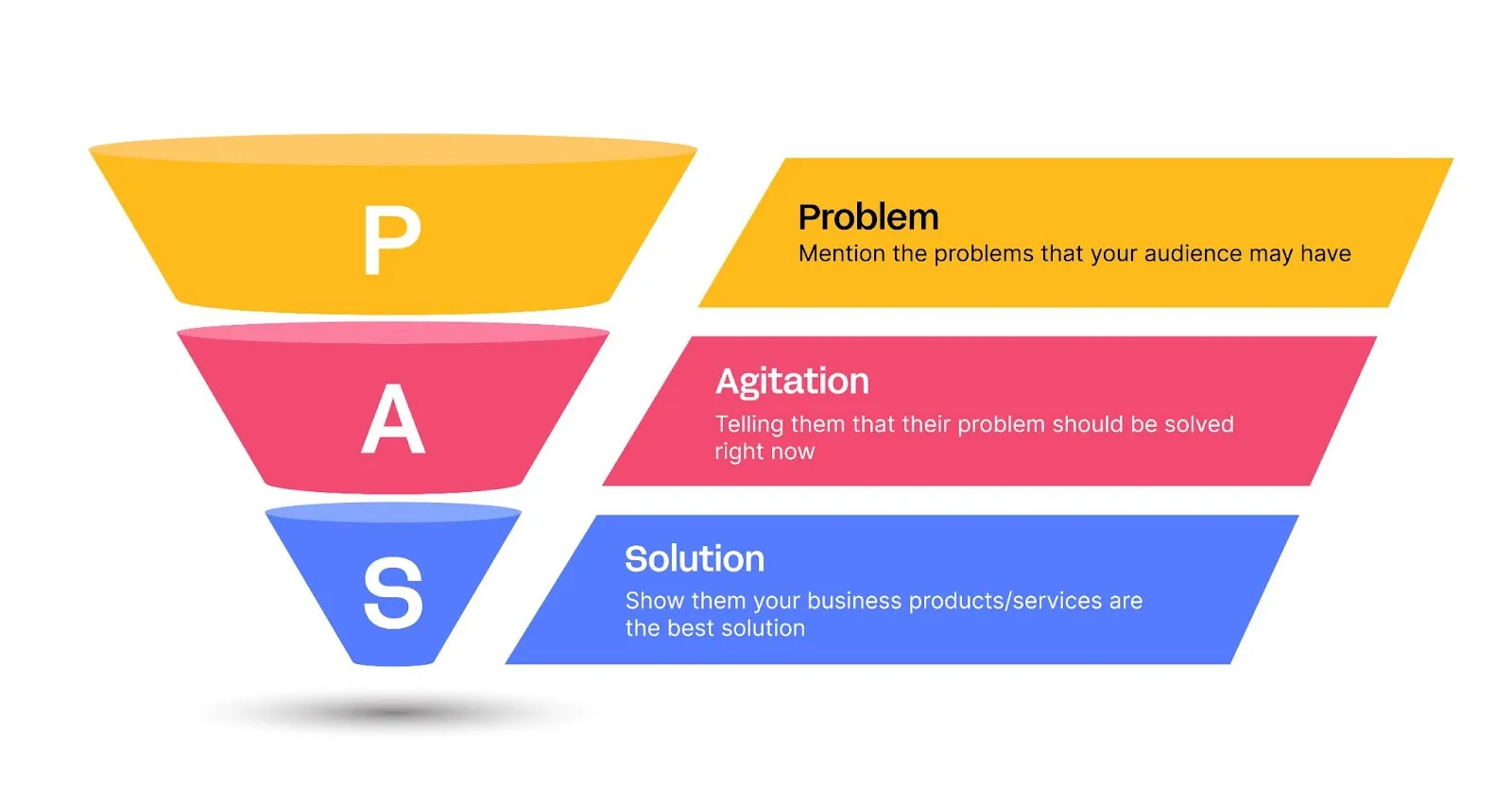 P

Problem
Mention the problems that your audience may have

A

Agitation
Telling them that their problem should be solved right now

S

Solution
Show them your business products/services are the best solution